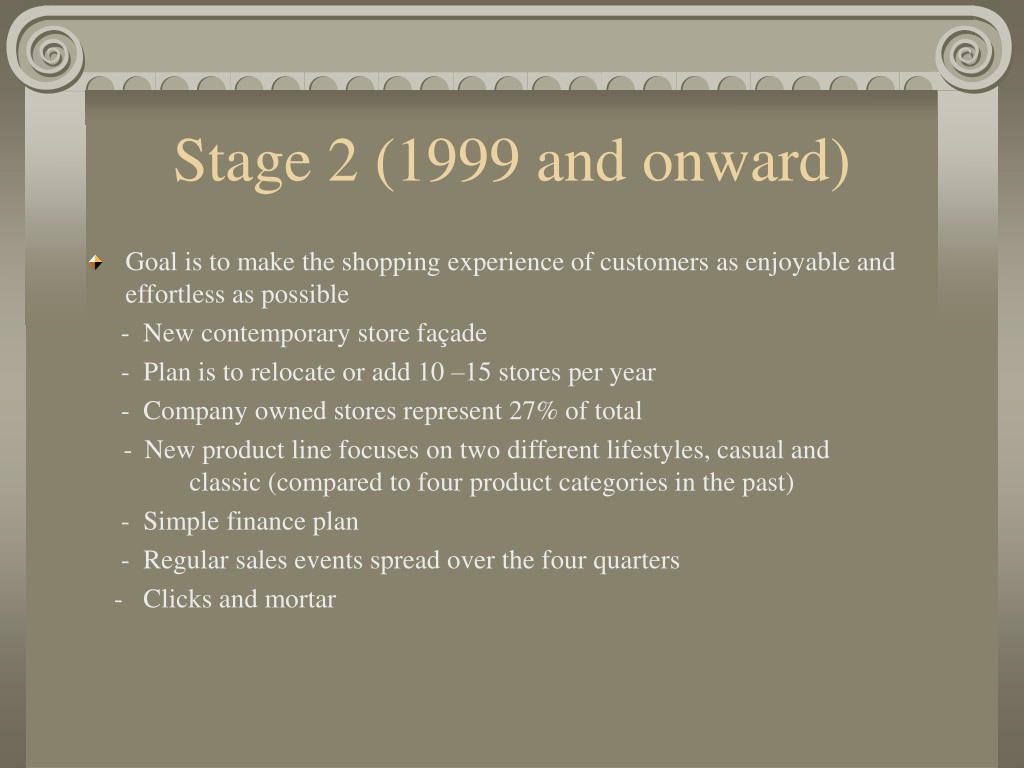 Stage 2 (1999 and onward)

Goal is to make the shopping experience of customers as enjoyable and effortless as possible

- New contemporary store façade

- Plan is to relocate or add 10 –15 stores per year

- Company owned stores represent 27% of total

- New product line focuses on two different lifestyles, casual and classic (compared to four product categories in the past)

- Simple finance plan

- Regular sales events spread over the four quarters

- Clicks and mortar